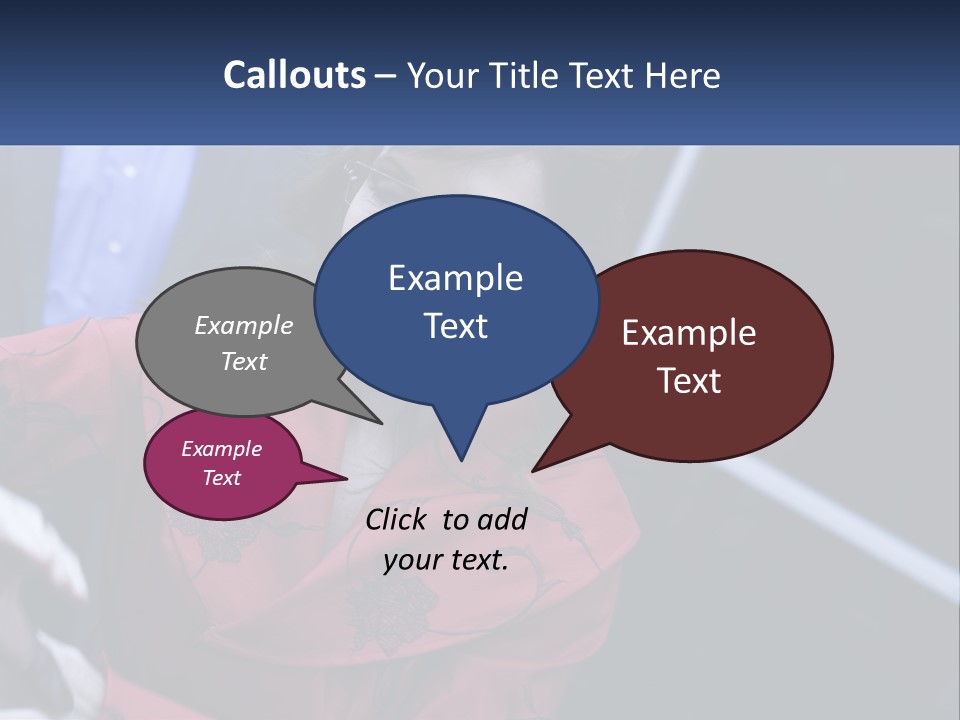 Callouts – Your Title Text Here

Example Text

Example Text

Example Text

Example Text

Click to add your text.